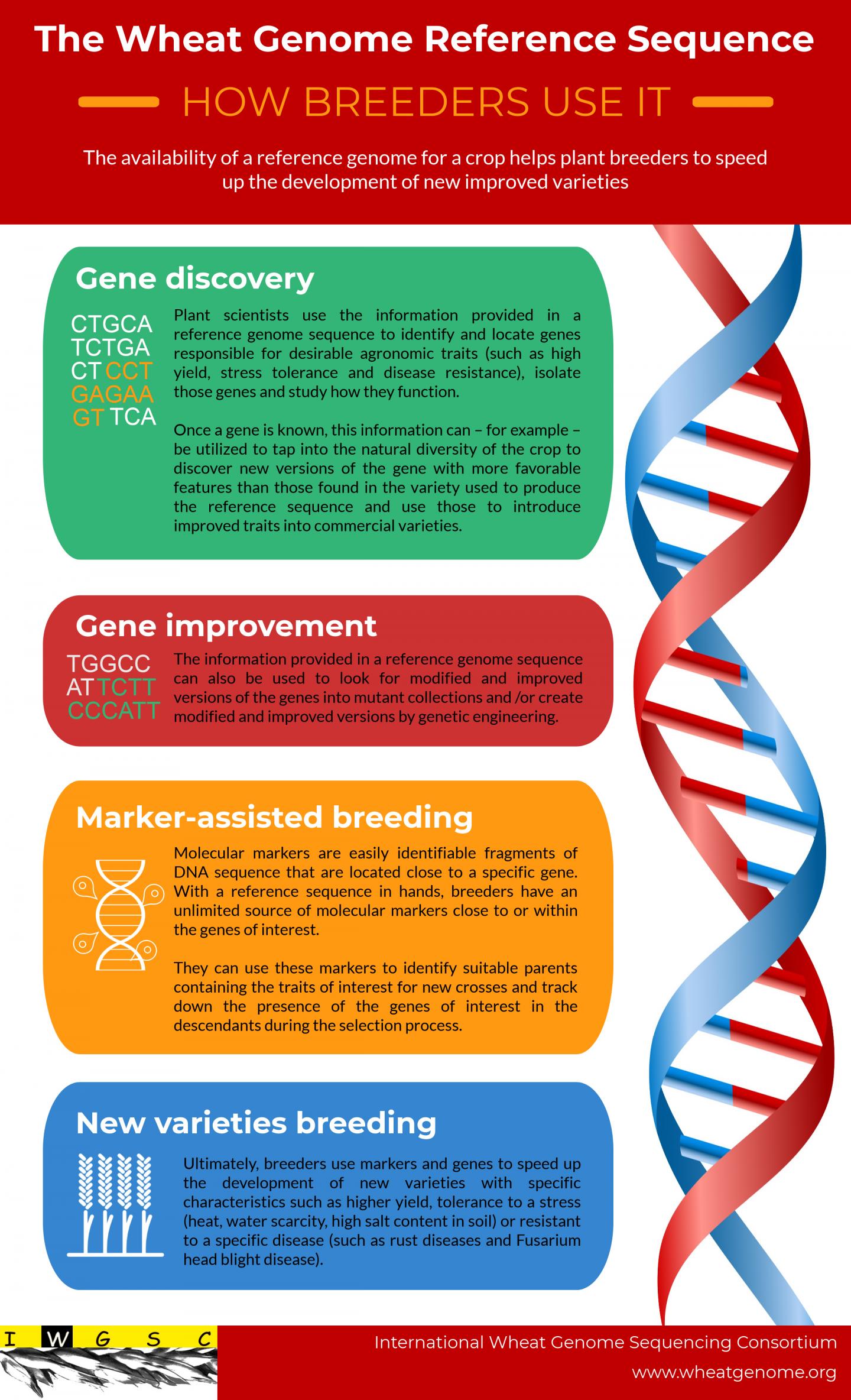 The Wheat Genome Reference Sequence

HOW BREEDERS USE IT

The availability of a reference genome for a crop helps plant breeders to speed up the development of new improved varieties

Gene discovery

CTGCA
TCTGA
CT CCT
GAGAA
GT TCA

Plant scientists use the information provided in a reference genome sequence to identify and locate genes responsible for desirable agronomic traits (such as high yield, stress tolerance and disease resistance), isolate those genes and study how they function.

Once a gene is known, this information can – for example – be utilized to tap into the natural diversity of the crop to discover new versions of the gene with more favorable features than those found in the variety used to produce the reference sequence and use those to introduce improved traits into commercial varieties.

Gene improvement

TGGCC
AT TCTT
CCCATT

The information provided in a reference genome sequence can also be used to look for modified and improved versions of the genes into mutant collections and /or create modified and improved versions by genetic engineering.

Marker-assisted breeding

Molecular markers are easily identifiable fragments of DNA sequence that are located close to a specific gene. With a reference sequence in hands, breeders have an unlimited source of molecular markers close to or within the genes of interest.

They can use these markers to identify suitable parents containing the traits of interest for new crosses and track down the presence of the genes of interest in the descendants during the selection process.

New varieties breeding

Ultimately, breeders use markers and genes to speed up the development of new varieties with specific characteristics such as higher yield, tolerance to a stress (heat, water scarcity, high salt content in soil) or resistant to a specific disease (such as rust diseases and Fusarium head blight disease).

I W G S C

International Wheat Genome Sequencing Consortium
www.wheatgenome.org